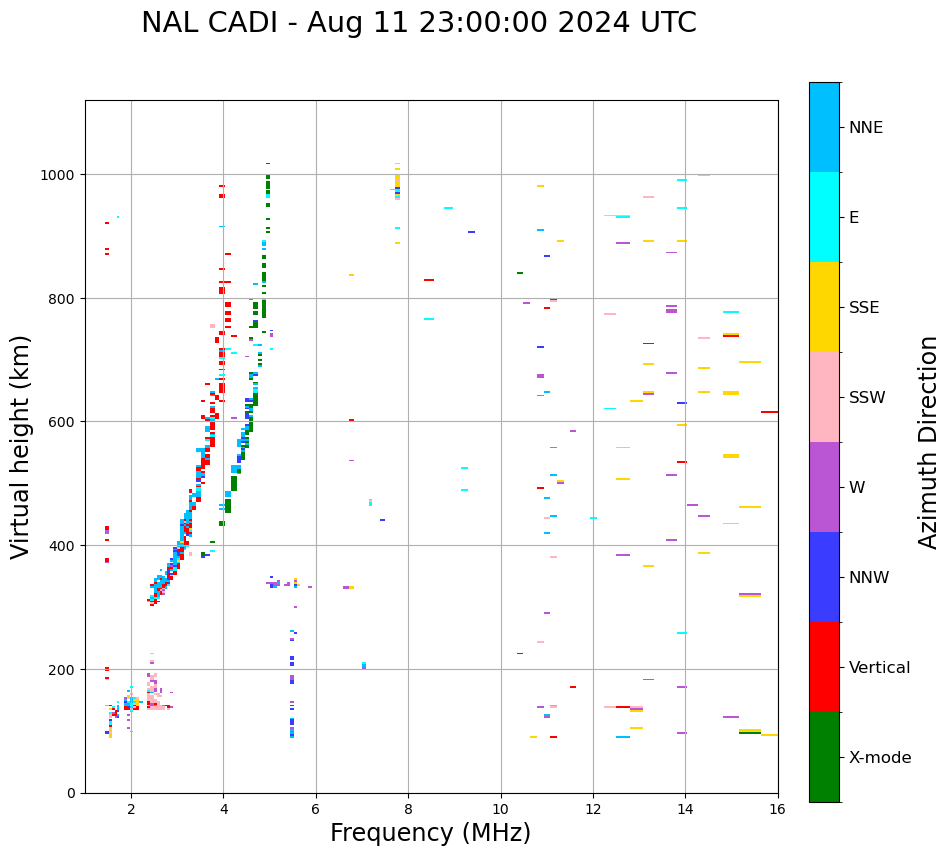 NAL CADI - Aug 11 23:00:00 2024 UTC

Virtual height (km)

1000
800
600
400
200
0

2
4
6
8
10
12
14
16

Frequency (MHz)

NNE
E
SSE
SSW
W
NNW
Vertical
X-mode

Azimuth Direction